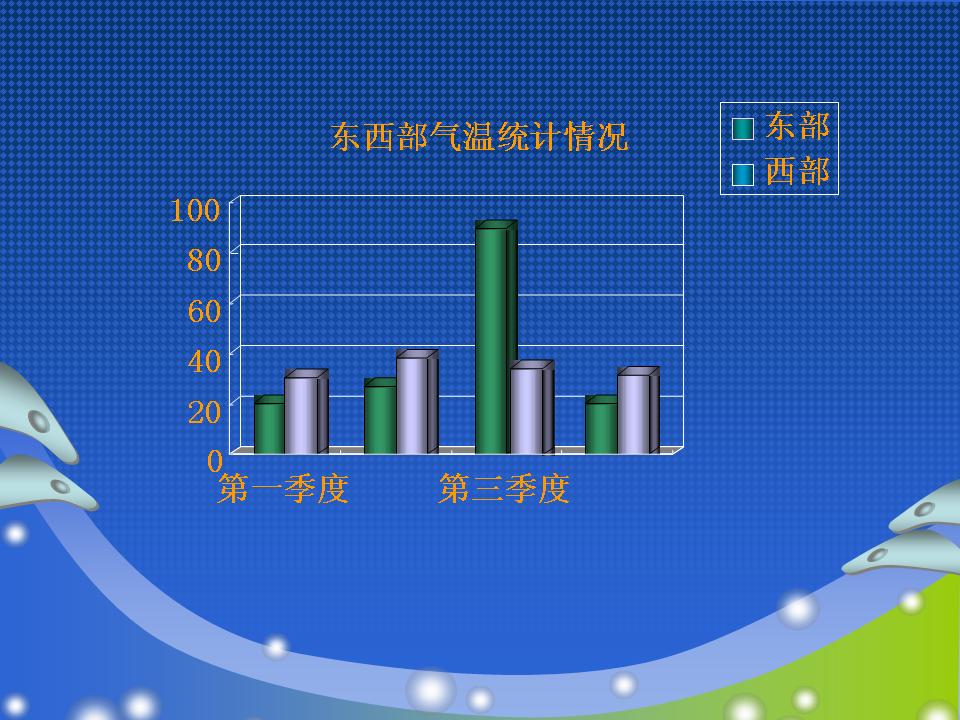 东西部气温统计情况

东部
西部

100
80
60
40
20
0

第一季度
第三季度